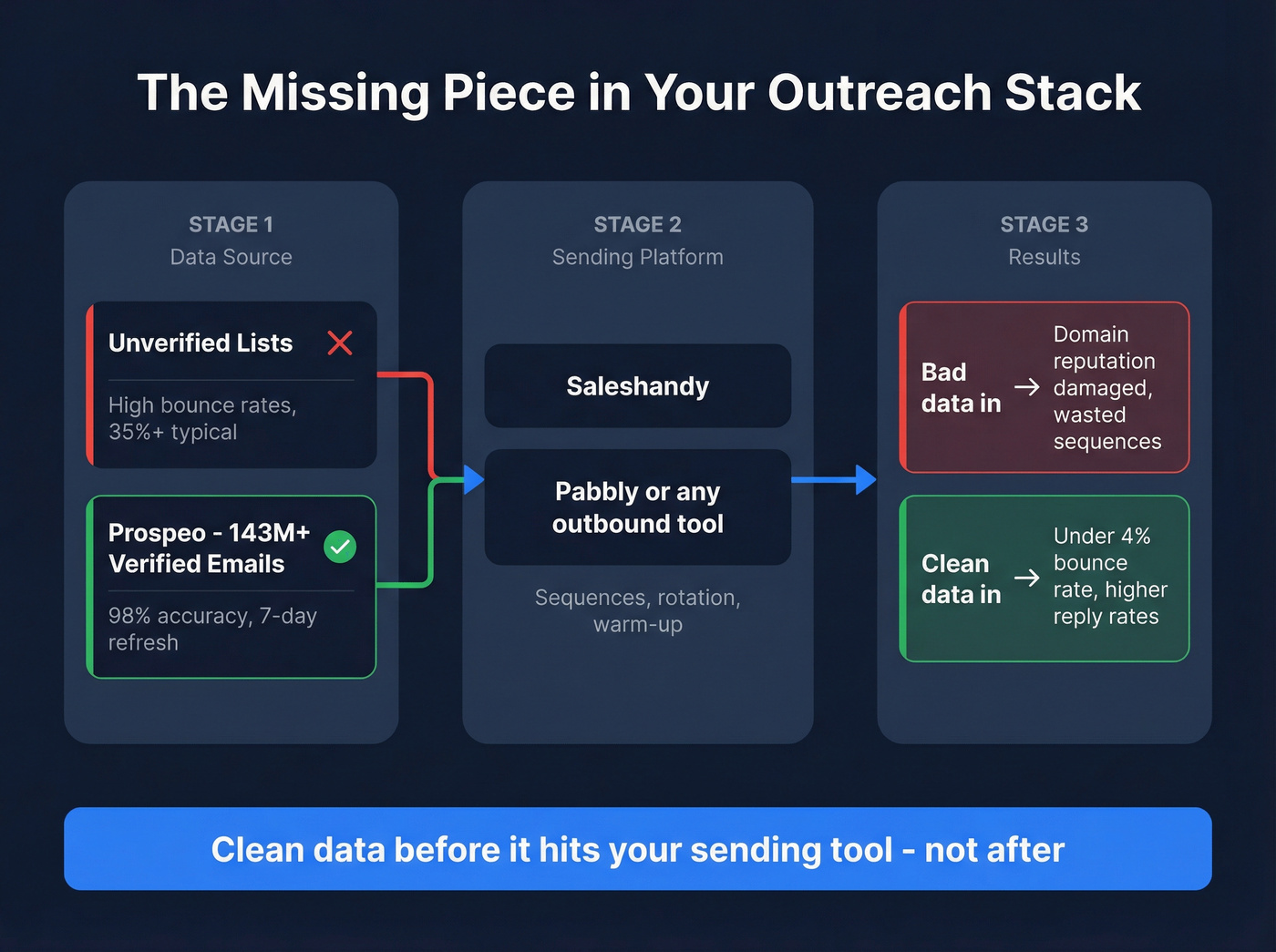 The Missing Piece in Your Outreach Stack

STAGE 1
Data Source

Unverified Lists

High bounce rates, 35%+ typical

Prospeo - 143M+ Verified Emails

98% accuracy, 7-day refresh

STAGE 2
Sending Platform

Saleshandy

Pabbly or any outbound tool

Sequences, rotation, warm-up

STAGE 3
Results

Bad data in → Domain reputation damaged, wasted sequences

Clean data in → Under 4% bounce rate, higher reply rates

Clean data before it hits your sending tool - not after